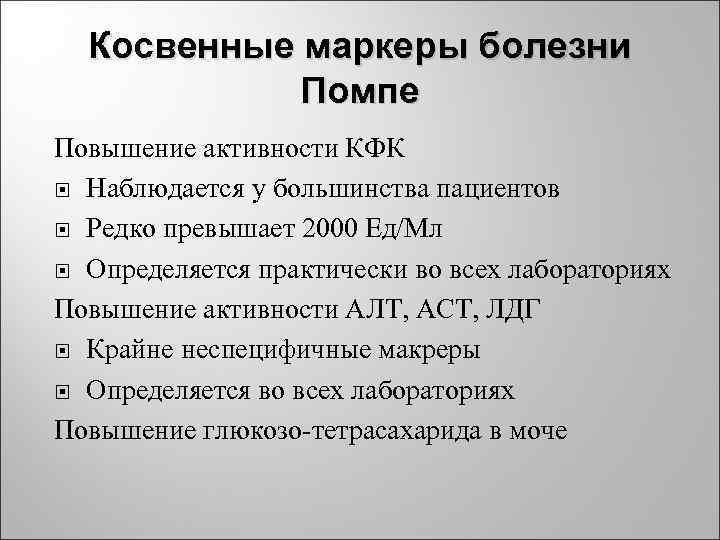 Косвенные маркеры болезни Помпе

Повышение активности КФК

Наблюдается у большинства пациентов

Редко превышает 2000 Ед/Мл

Определяется практически во всех лабораториях

Повышение активности АЛТ, АСТ, ЛДГ

Крайне неспецифичные макреры

Определяется во всех лабораториях

Повышение глюкозо-тетрасахарида в моче